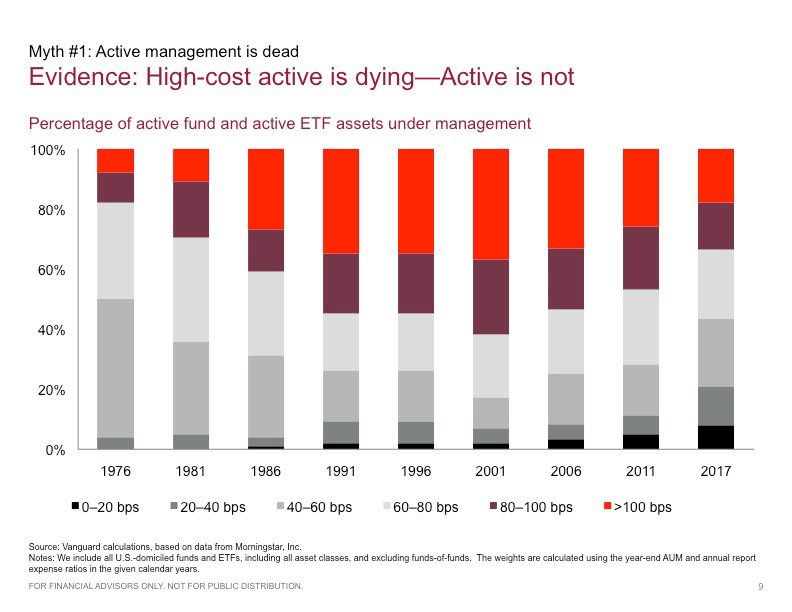 Myth #1: Active management is dead

Evidence: High-cost active is dying—Active is not

Percentage of active fund and active ETF assets under management

100%
80%
60%
40%
20%
0%

1976 1981 1986 1991 1996 2001 2006 2011 2017

0–20 bps 20–40 bps 40–60 bps 60–80 bps 80–100 bps >100 bps

Source: Vanguard calculations, based on data from Morningstar, Inc.
Notes: We include all U.S.-domiciled funds and ETFs, including all asset classes, and excluding funds-of-funds. The weights are calculated using the year-end AUM and annual report expense ratios in the given calendar years.

FOR FINANCIAL ADVISORS ONLY. NOT FOR PUBLIC DISTRIBUTION.

9